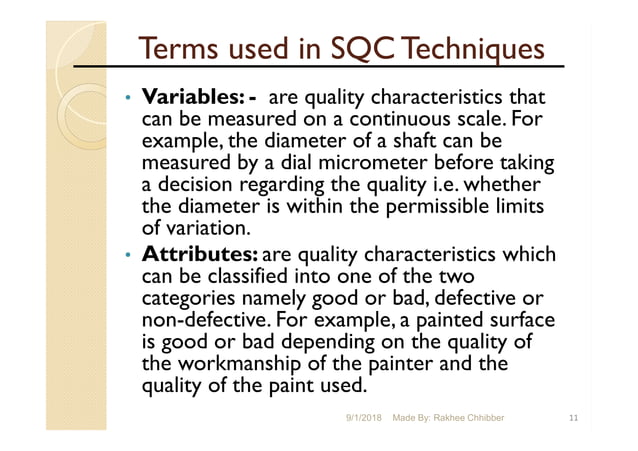 Terms used in SQC Techniques

• **Variables: -** are quality characteristics that can be measured on a continuous scale. For example, the diameter of a shaft can be measured by a dial micrometer before taking a decision regarding the quality i.e. whether the diameter is within the permissible limits of variation.

• **Attributes:** are quality characteristics which can be classified into one of the two categories namely good or bad, defective or non-defective. For example, a painted surface is good or bad depending on the quality of the workmanship of the painter and the quality of the paint used.

9/1/2018 Made By: Rakhee Chhibber 11